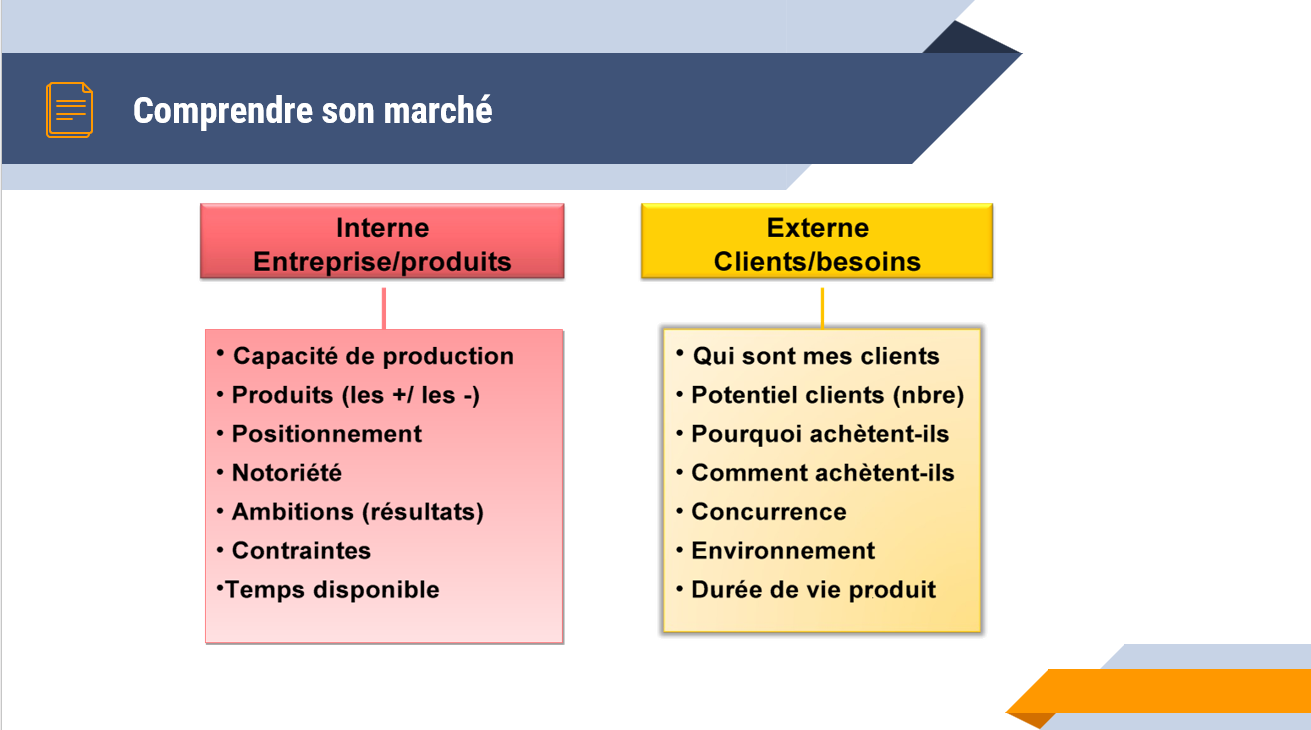 Comprendre son marché

Interne
Entreprise/produits

• Capacité de production
• Produits (les +/ les -)
• Positionnement
• Notoriété
• Ambitions (résultats)
• Contraintes
•Temps disponible

Externe
Clients/besoins

• Qui sont mes clients
• Potentiel clients (nbre)
• Pourquoi achètent-ils
• Comment achètent-ils
• Concurrence
• Environnement
• Durée de vie produit